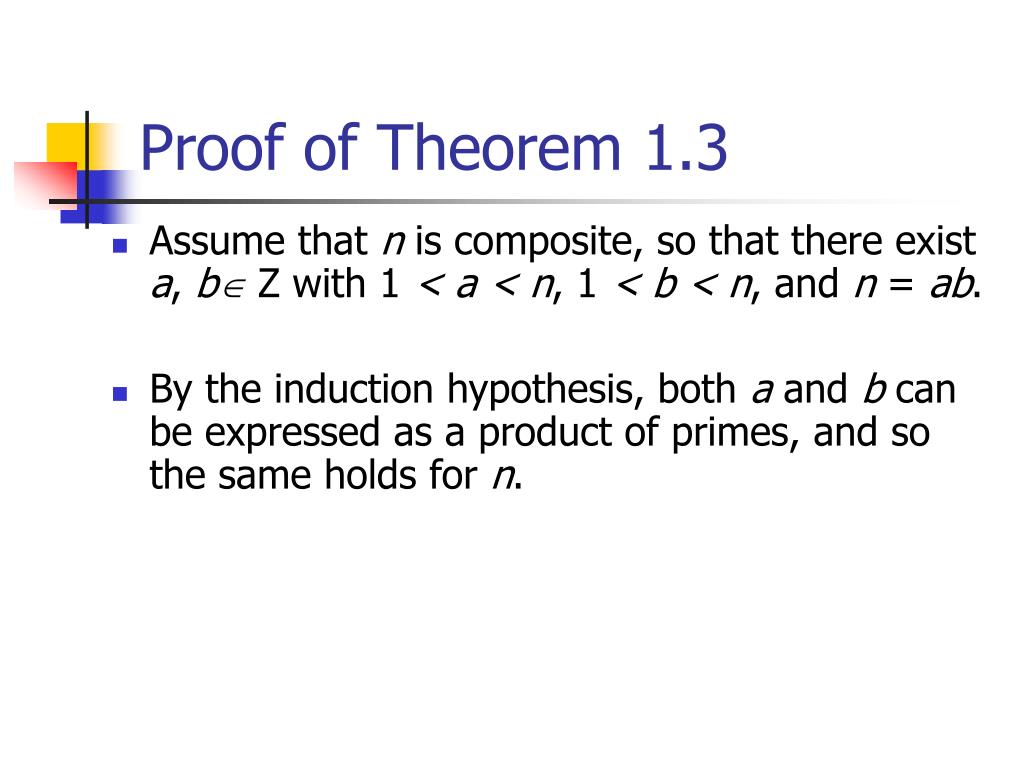 Proof of Theorem 1.3

Assume that $n$ is composite, so that there exist $a, b \in Z$ with $1 < a < n$, $1 < b < n$, and $n = ab$.

By the induction hypothesis, both $a$ and $b$ can be expressed as a product of primes, and so the same holds for $n$.